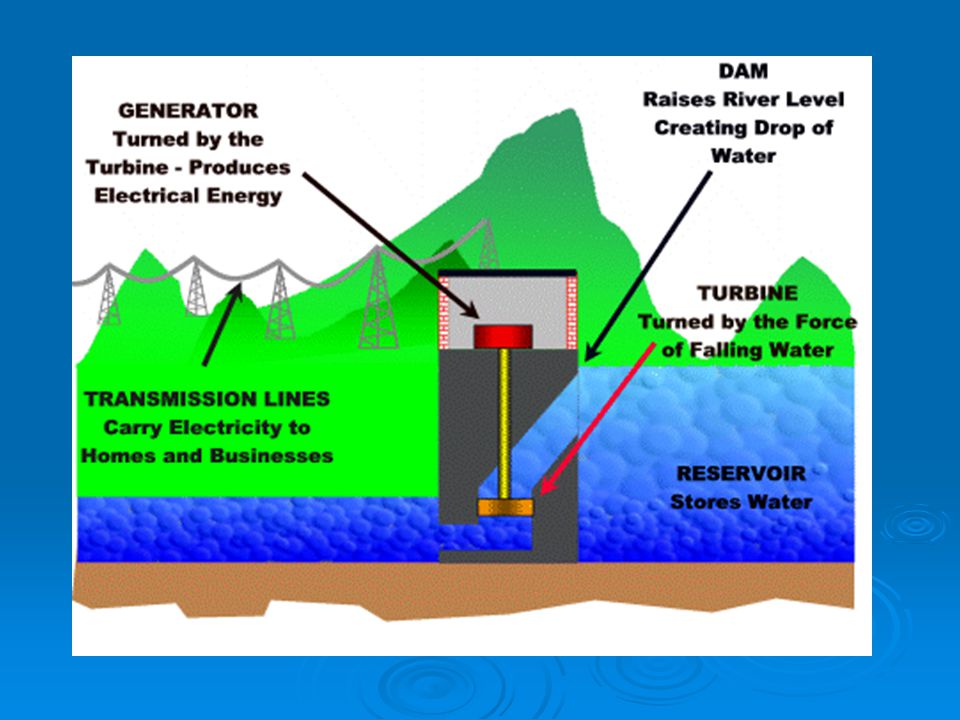 GENERATOR
Turned by the Turbine - Produces Electrical Energy

DAM
Raises River Level Creating Drop of Water

TURBINE
Turned by the Force of Falling Water

TRANSMISSION LINES
Carry Electricity to Homes and Businesses

RESERVOIR
Stores Water